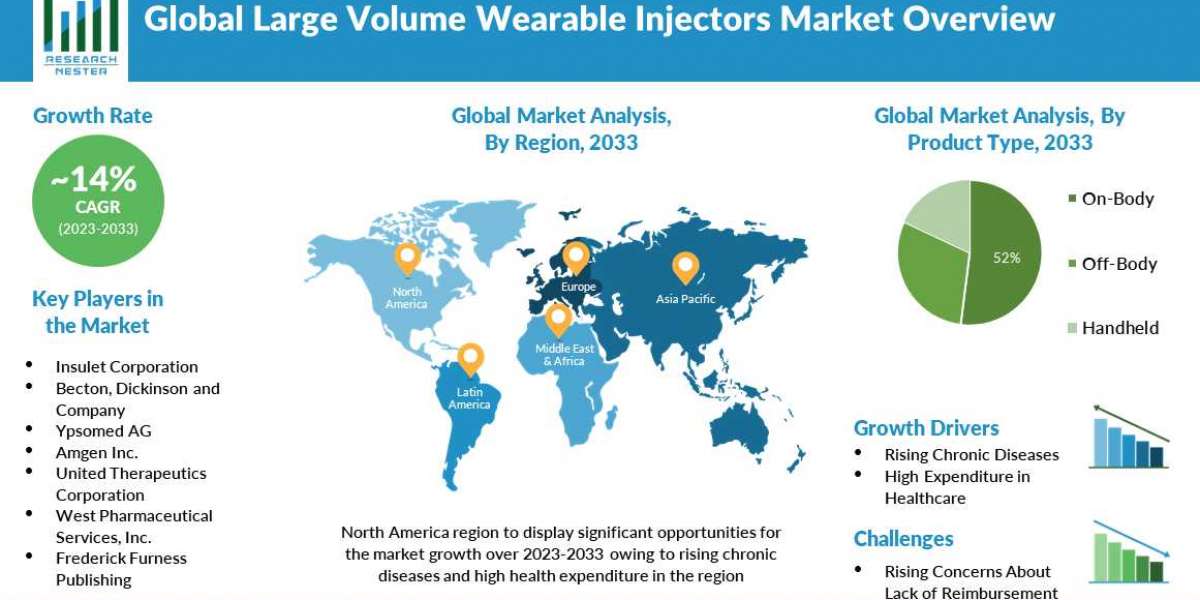 RESEARCH NESTER

Global Large Volume Wearable Injectors Market Overview

Growth Rate

~14%
CAGR
(2023-2033)

Key Players in the Market

- Insulet Corporation
- Becton, Dickinson and Company
- Ypsomed AG
- Amgen Inc.
- United Therapeutics Corporation
- West Pharmaceutical Services, Inc.
- Frederick Furness Publishing

Global Market Analysis, By Region, 2033

North America
Europe
Asia Pacific
Middle East & Africa
Latin America

North America region to display significant opportunities for the market growth over 2023-2033 owing to rising chronic diseases and high health expenditure in the region

Global Market Analysis, By Product Type, 2033

52%

On-Body
Off-Body
Handheld

Growth Drivers

- Rising Chronic Diseases
- High Expenditure in Healthcare

Challenges

- Rising Concerns About Lack of Reimbursement